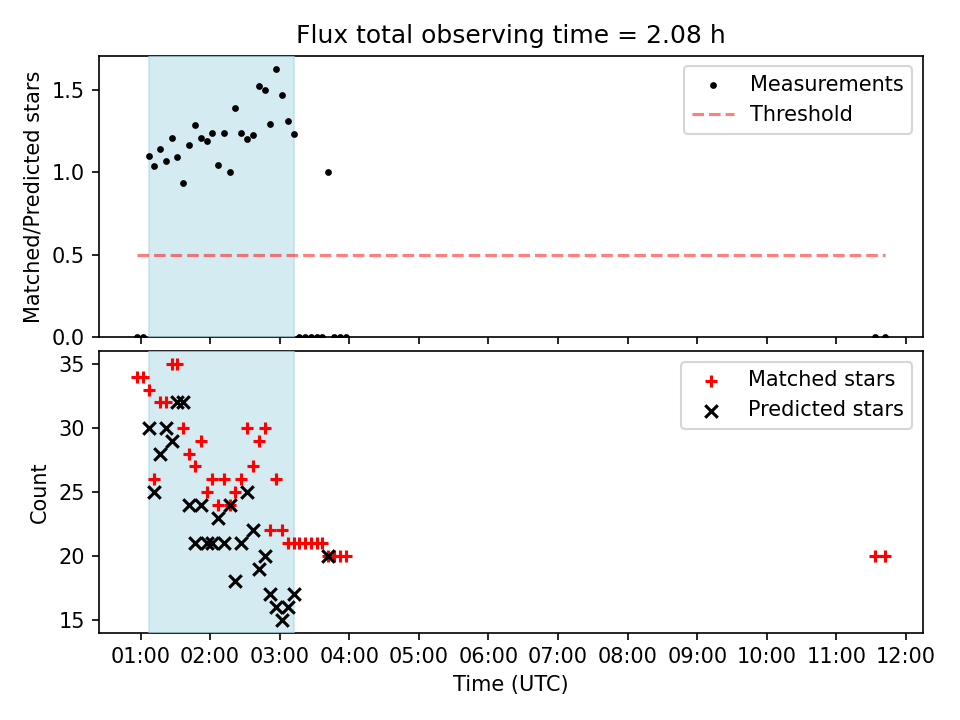 Flux total observing time = 2.08 h

Matched/Predicted stars

1.5
1.0
0.5
0.0

Measurements
Threshold

Count

35
30
25
20
15

Matched stars
Predicted stars

01:00 02:00 03:00 04:00 05:00 06:00 07:00 08:00 09:00 10:00 11:00 12:00

Time (UTC)